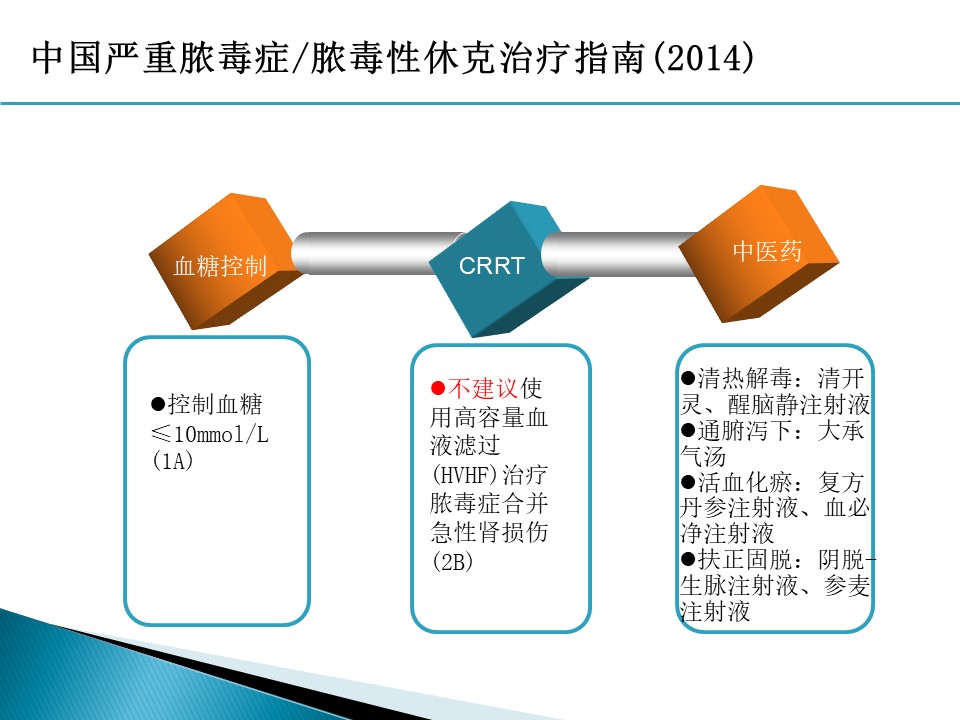 中国严重脓毒症/脓毒性休克治疗指南(2014)

血糖控制

CRRT

中医药

●控制血糖≤10mmol/L (1A)

●不建议使用高容量血液滤过(HVHF)治疗脓毒症合并急性肾损伤(2B)

●清热解毒：清开灵、醒脑静注射液
●通腑泻下：大承气汤
●活血化瘀：复方丹参注射液、血必净注射液
●扶正固脱：阴脱-生脉注射液、参麦注射液